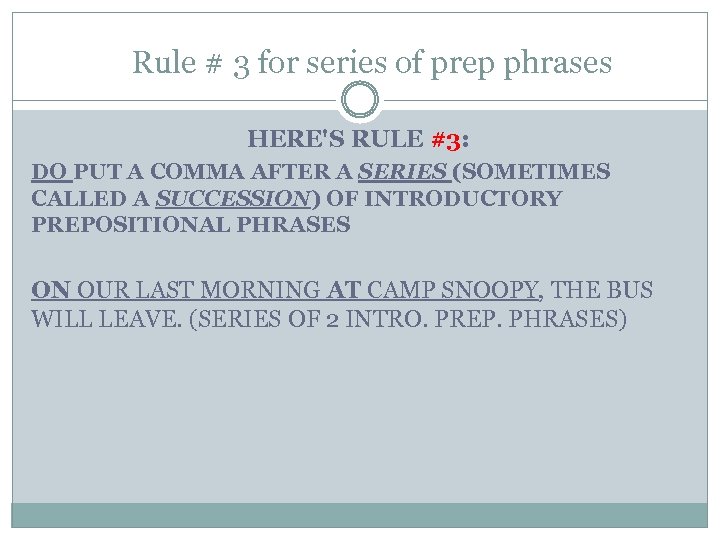 Rule # 3 for series of prep phrases

HERE'S RULE #3:

DO PUT A COMMA AFTER A SERIES (SOMETIMES CALLED A SUCCESSION) OF INTRODUCTORY PREPOSITIONAL PHRASES

ON OUR LAST MORNING AT CAMP SNOOPY, THE BUS WILL LEAVE. (SERIES OF 2 INTRO. PREP. PHRASES)